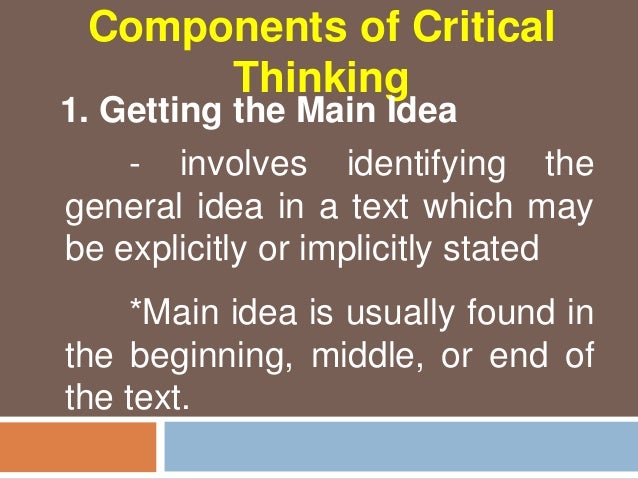 Components of Critical Thinking

1. Getting the Main Idea

- involves identifying the general idea in a text which may be explicitly or implicitly stated

*Main idea is usually found in the beginning, middle, or end of the text.